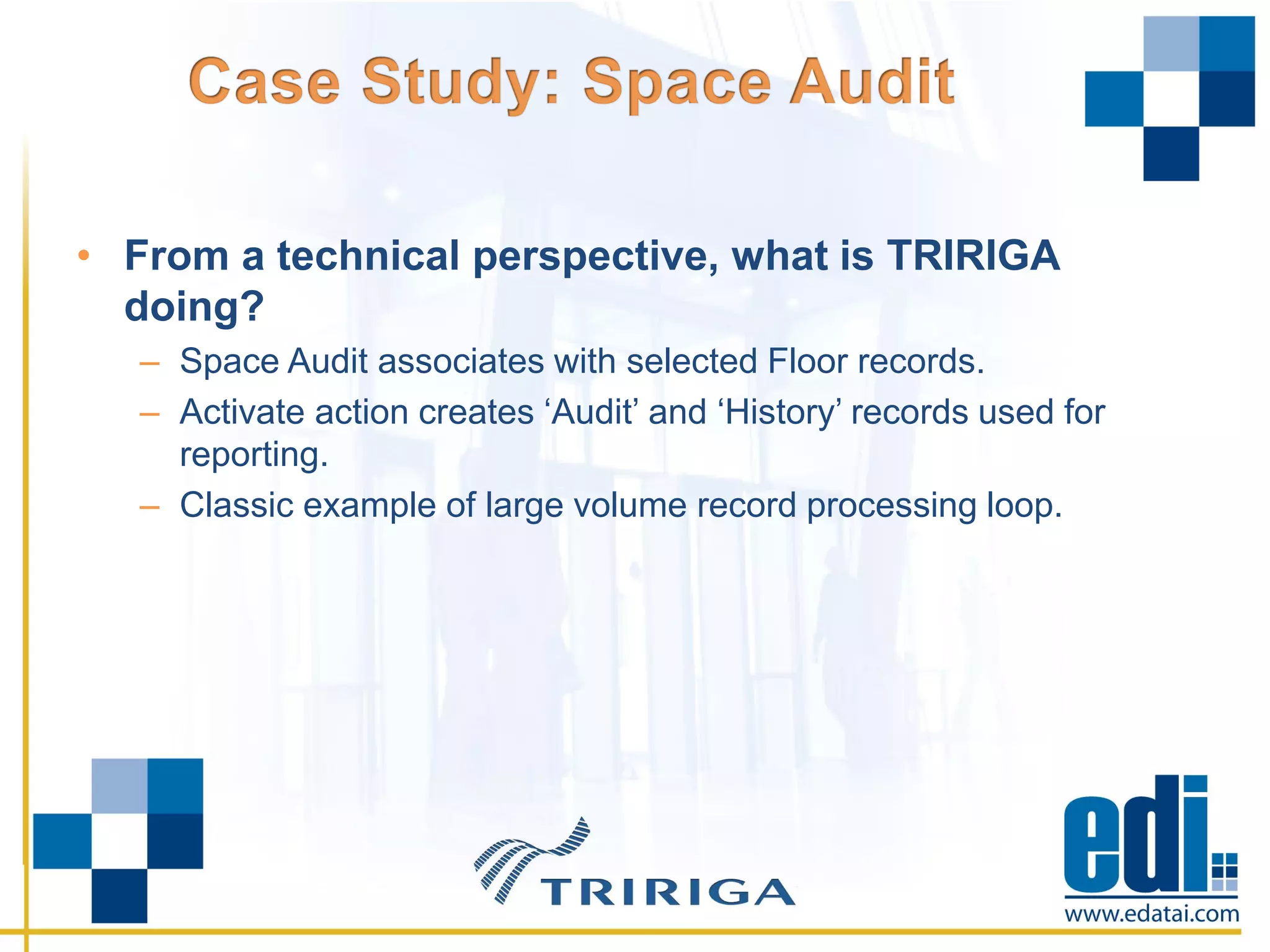 Case Study: Space Audit

• From a technical perspective, what is TRIRIGA doing?
– Space Audit associates with selected Floor records.
– Activate action creates ‘Audit’ and ‘History’ records used for reporting.
– Classic example of large volume record processing loop.

TRIRIGA

edi
www.edatai.com